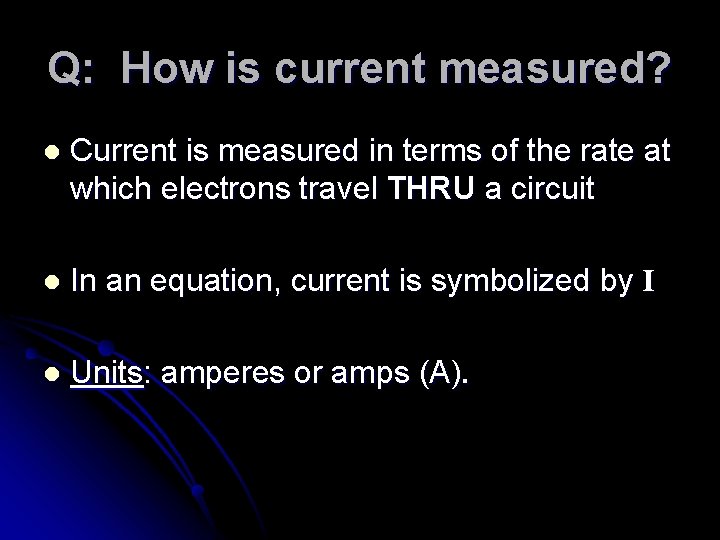 Q: How is current measured?

- Current is measured in terms of the rate at which electrons travel THRU a circuit

- In an equation, current is symbolized by I

- Units: amperes or amps (A).